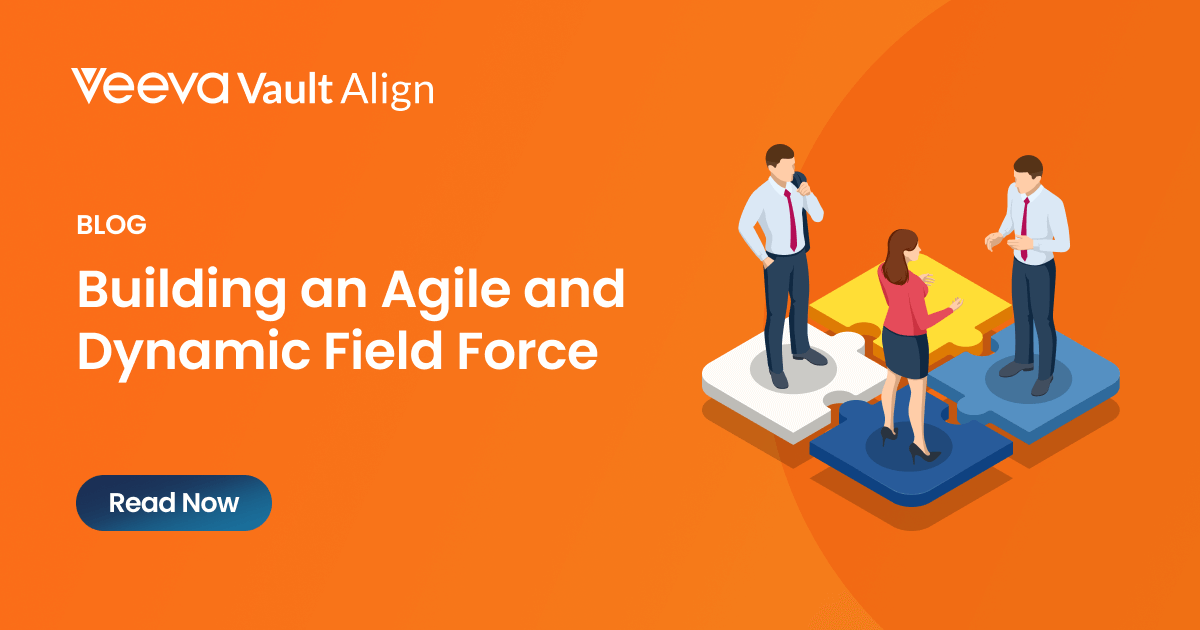 Veeva Vault Align

BLOG

Building an Agile and Dynamic Field Force

Read Now